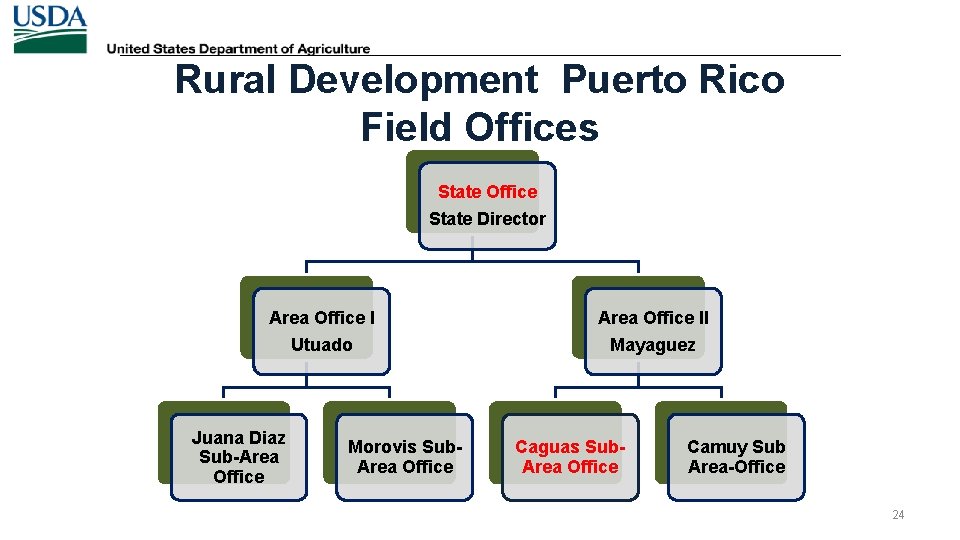 USDA
United States Department of Agriculture

Rural Development Puerto Rico Field Offices

State Office
State Director

Area Office I
Utuado

Area Office II
Mayaguez

Juana Diaz Sub-Area Office

Morovis Sub-Area Office

Caguas Sub-Area Office

Camuy Sub Area-Office

24